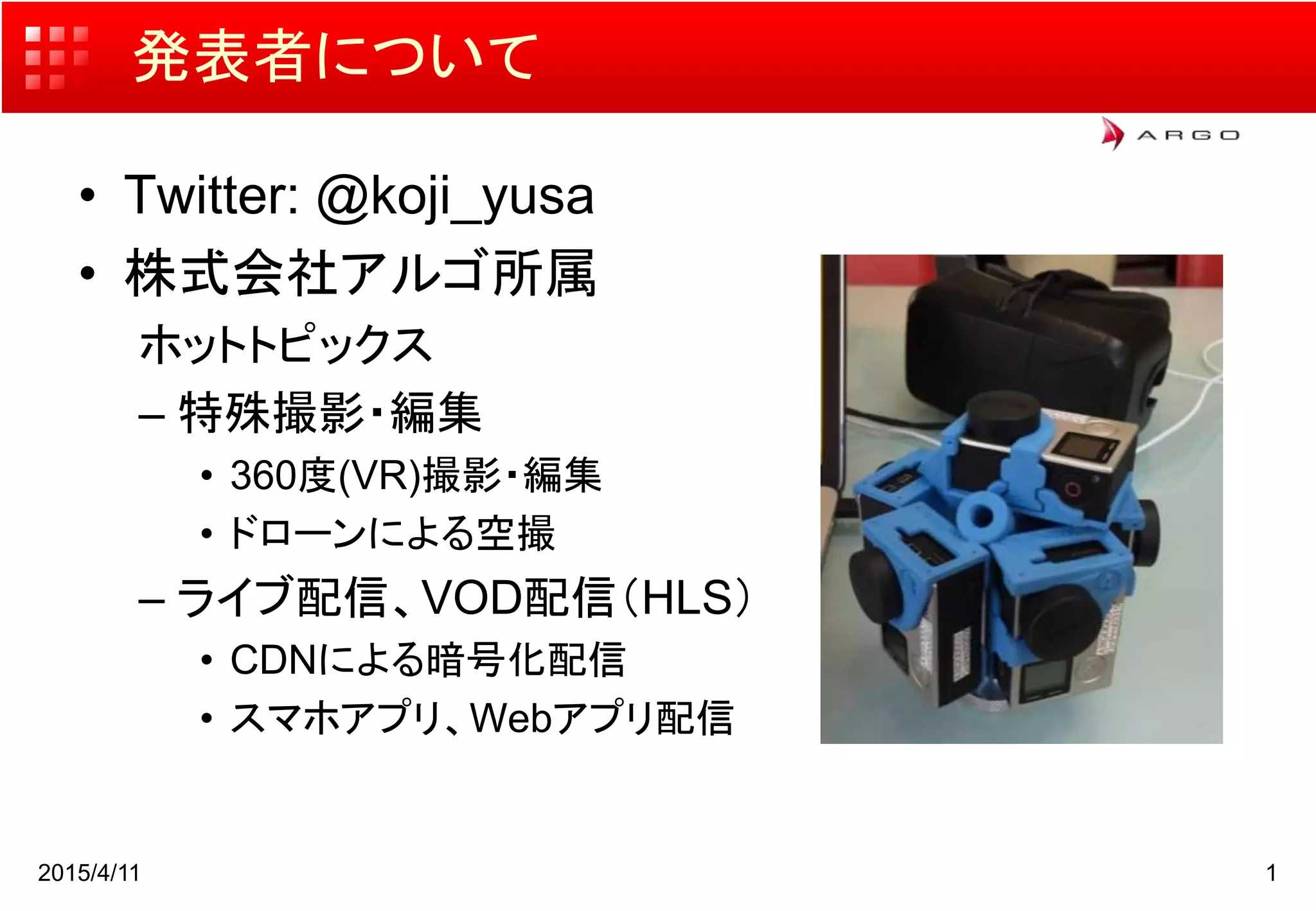 発表者について

ARGO

• Twitter: @koji_yusa
• 株式会社アルゴ所属

ホットトピックス
– 特殊撮影・編集
  • 360度(VR)撮影・編集
  • ドローンによる空撮
– ライブ配信、VOD配信（HLS）
  • CDNによる暗号化配信
  • スマホアプリ、Webアプリ配信

2015/4/11

1